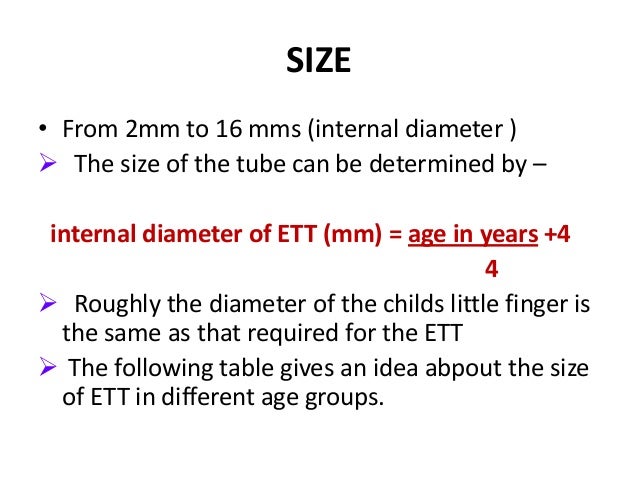 SIZE

• From 2mm to 16 mms (internal diameter )

➢ The size of the tube can be determined by –

internal diameter of ETT (mm) = $\frac{\text{age in years}}{4}$ +4

➢ Roughly the diameter of the childs little finger is the same as that required for the ETT

➢ The following table gives an idea abpout the size of ETT in different age groups.